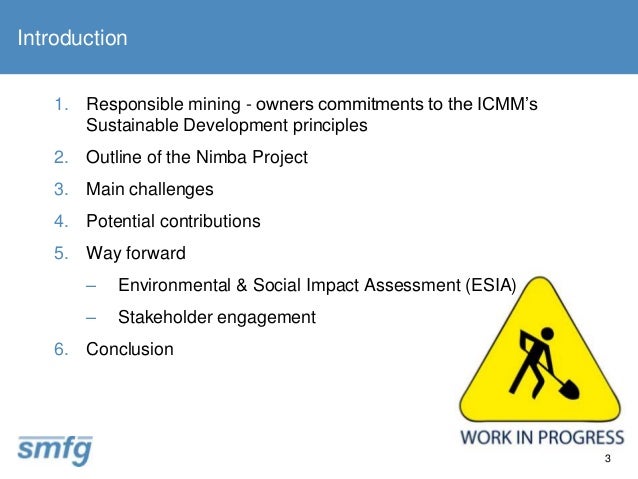 Introduction

1. Responsible mining - owners commitments to the ICMM's Sustainable Development principles
2. Outline of the Nimba Project
3. Main challenges
4. Potential contributions
5. Way forward
– Environmental & Social Impact Assessment (ESIA)
– Stakeholder engagement
6. Conclusion

WORK IN PROGRESS

smfg

3